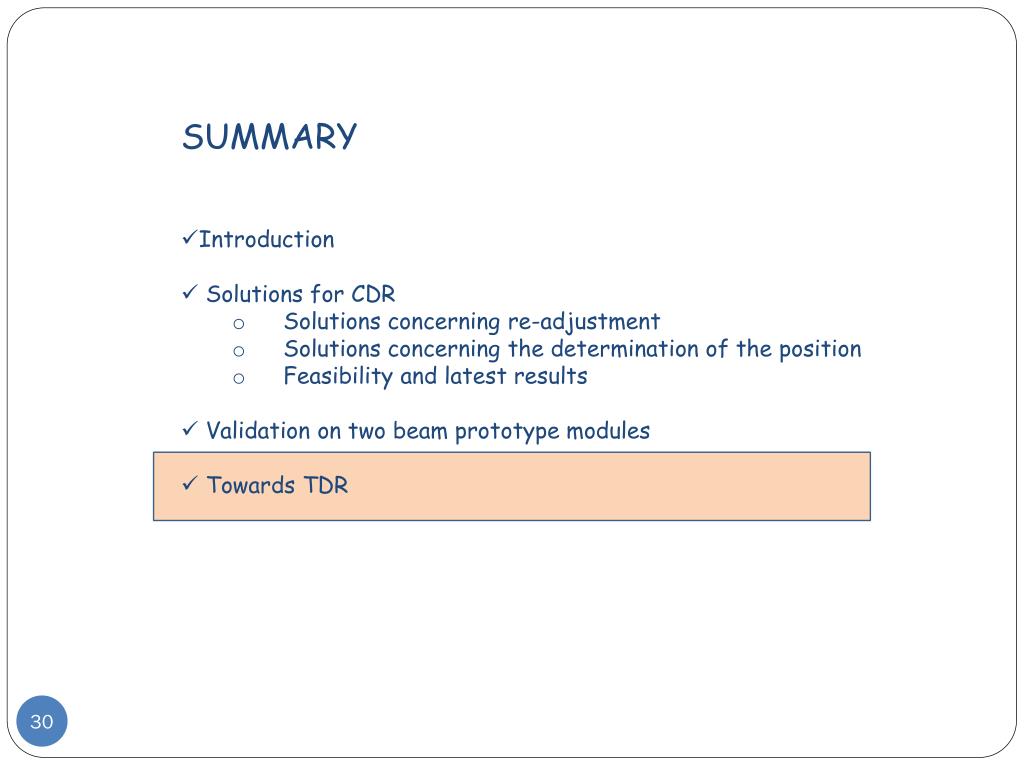 SUMMARY

✓Introduction

✓ Solutions for CDR
o Solutions concerning re-adjustment
o Solutions concerning the determination of the position
o Feasibility and latest results

✓ Validation on two beam prototype modules

✓ Towards TDR

30